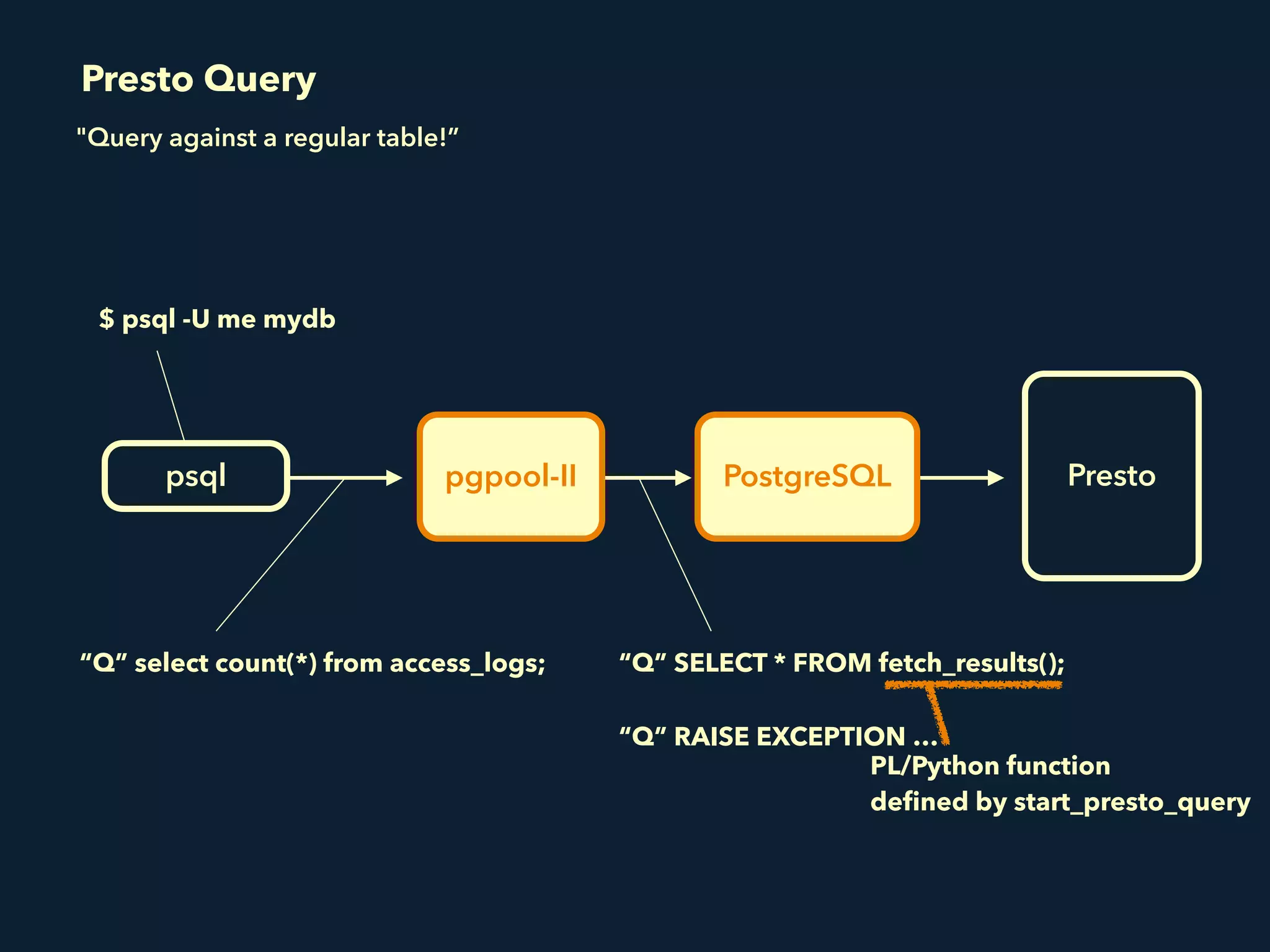 Presto Query

"Query against a regular table!”

$ psql -U me mydb

psql

pgpool-II

PostgreSQL

Presto

“Q” select count(*) from access_logs;

“Q” SELECT * FROM fetch_results();

“Q” RAISE EXCEPTION ...

PL/Python function
defined by start_presto_query